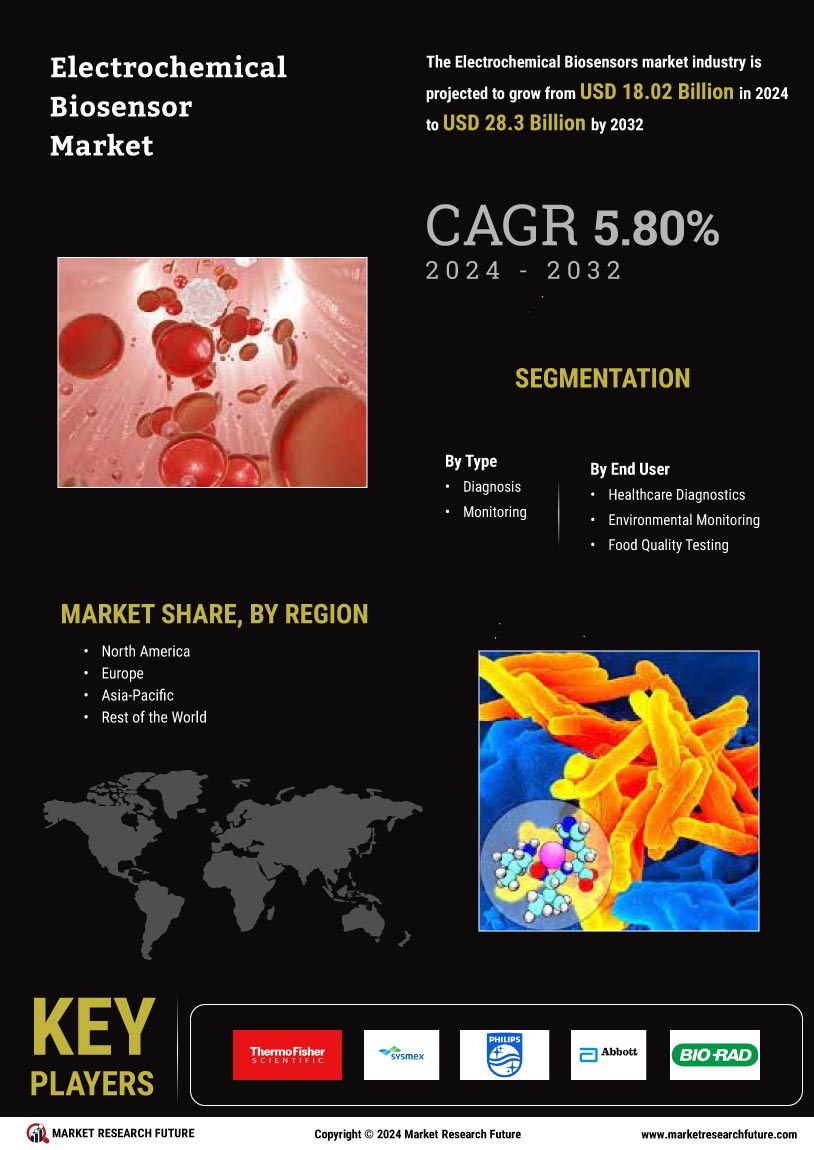 Electrochemical Biosensor Market

The Electrochemical Biosensors market industry is projected to grow from USD 18.02 Billion in 2024 to USD 28.3 Billion by 2032

CAGR 5.80%
2024 - 2032

SEGMENTATION

By Type
• Diagnosis
• Monitoring

By End User
• Healthcare Diagnostics
• Environmental Monitoring
• Food Quality Testing

MARKET SHARE, BY REGION
• North America
• Europe
• Asia-Pacific
• Rest of the World

KEY PLAYERS

ThermoFisher SCIENTIFIC
sysmex
PHILIPS
Abbott
BIO-RAD

MARKET RESEARCH FUTURE
Copyright © 2024 Market Research Future
www.marketresearchfuture.com